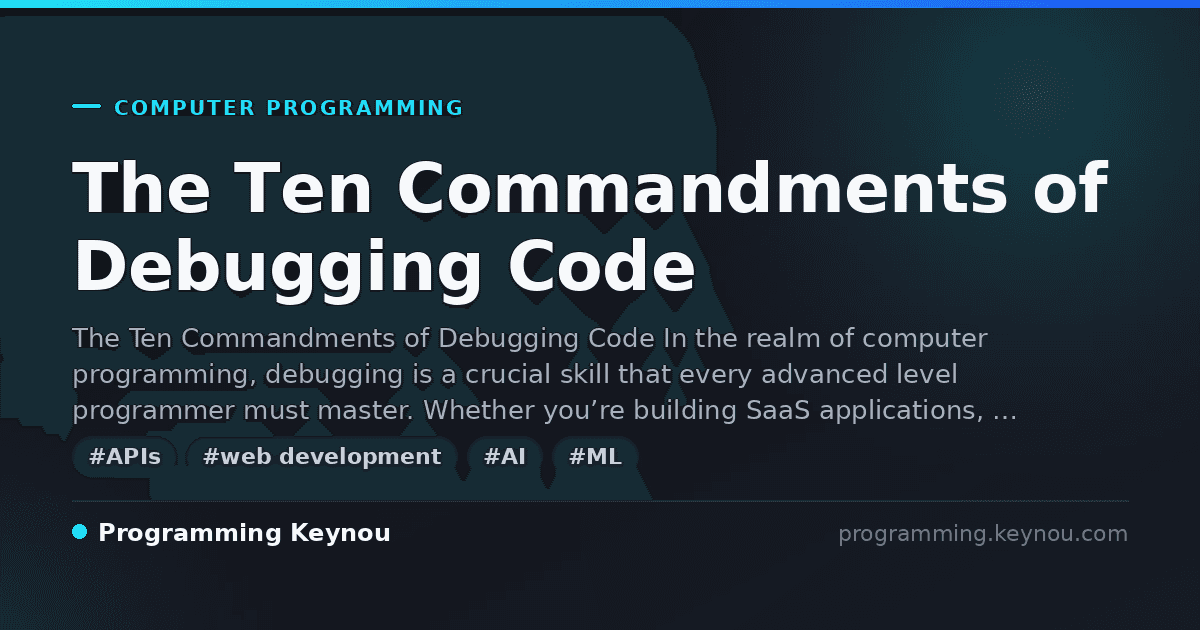 COMPUTER PROGRAMMING

The Ten Commandments of Debugging Code

The Ten Commandments of Debugging Code In the realm of computer programming, debugging is a crucial skill that every advanced level programmer must master. Whether you’re building SaaS applications, …

#APIs #web development #AI #ML

Programming Keynou

programming.keynou.com